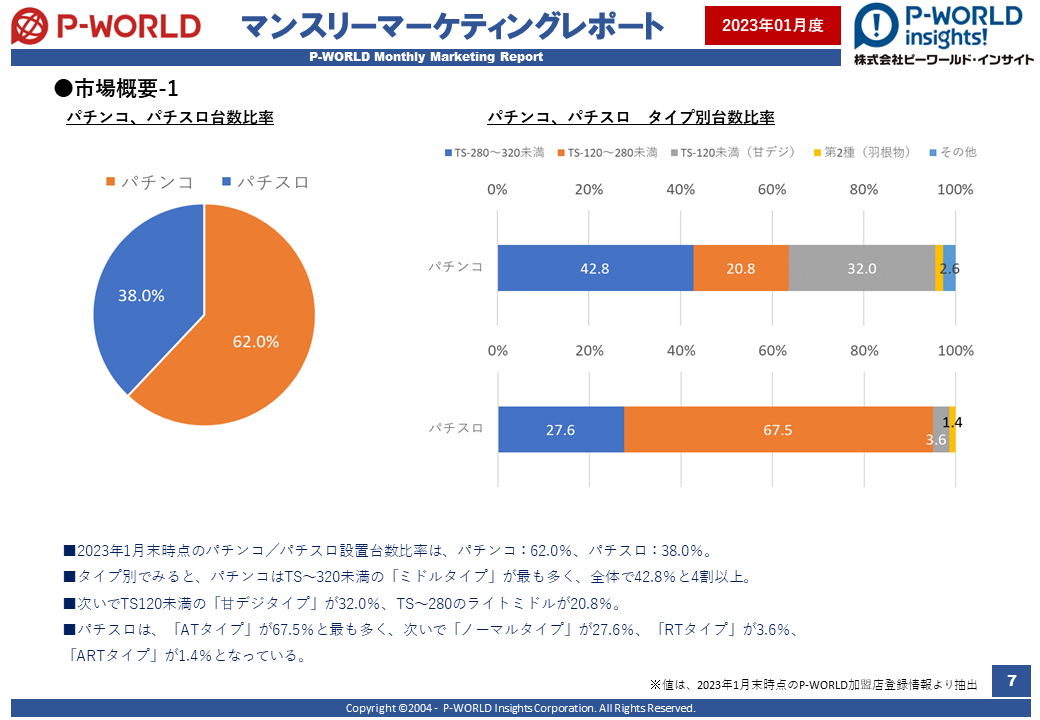 P-WORLD マンスリーマーケティングレポート 2023年01月度

P-WORLD insights! 株式会社ピーワールド・インサイト

P-WORLD Monthly Marketing Report

●市場概要-1

パチンコ、パチスロ台数比率

パチンコ　パチスロ

38.0%

62.0%

パチンコ、パチスロ　タイプ別台数比率

TS-280～320未満　TS-120～280未満　TS-120未満（甘デジ）　第2種（羽根物）　その他

0%　20%　40%　60%　80%　100%

パチンコ　42.8　20.8　32.0　2.6

0%　20%　40%　60%　80%　100%

パチスロ　27.6　67.5　3.6　1.4

■2023年1月末時点のパチンコ／パチスロ設置台数比率は、パチンコ：62.0%、パチスロ：38.0%。

■タイプ別でみると、パチンコはTS～320未満の「ミドルタイプ」が最も多く、全体で42.8%と4割以上。

■次いでTS120未満の「甘デジタイプ」が32.0%、TS～280のライトミドルが20.8%。

■パチスロは、「ATタイプ」が67.5%と最も多く、次いで「ノーマルタイプ」が27.6%、「RTタイプ」が3.6%、「ARTタイプ」が1.4%となっている。

※値は、2023年1月末時点のP-WORLD加盟店登録情報より抽出

7

Copyright ©2004 - P-WORLD Insights Corporation. All Rights Reserved.